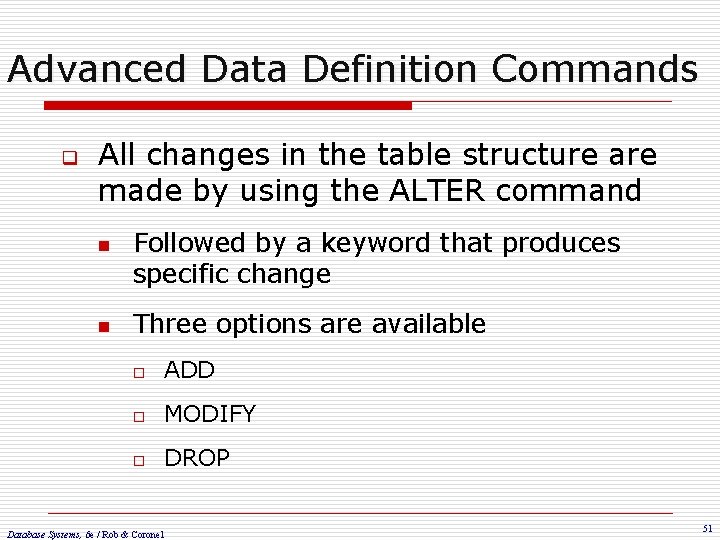 Advanced Data Definition Commands

All changes in the table structure are made by using the ALTER command

Followed by a keyword that produces specific change

Three options are available

ADD

MODIFY

DROP

Database Systems, 6e / Rob & Coronel

51